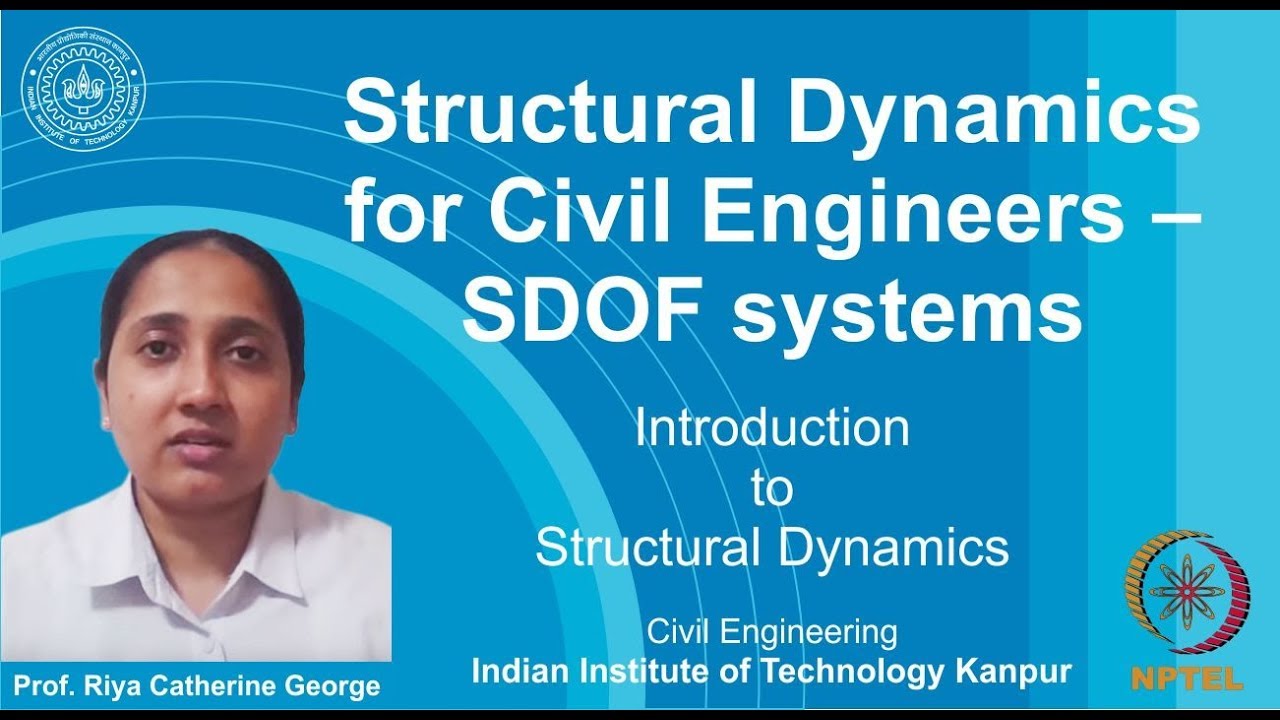 भारतीय प्रौद्योगिकी संस्थान कानपुर
INDIAN INSTITUTE OF TECHNOLOGY KANPUR

Structural Dynamics for Civil Engineers – SDOF systems

Introduction to Structural Dynamics

Civil Engineering
Indian Institute of Technology Kanpur

Prof. Riya Catherine George

NPTEL